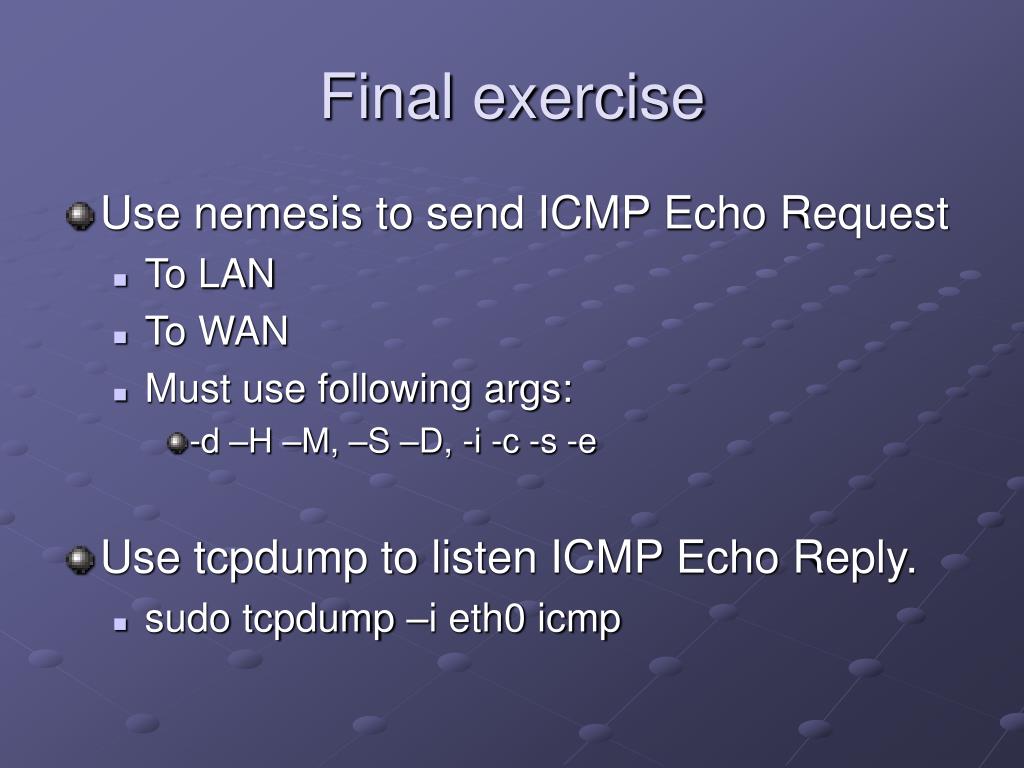 Final exercise

Use nemesis to send ICMP Echo Request

To LAN

To WAN

Must use following args:

-d –H –M, –S –D, -i -c -s -e

Use tcpdump to listen ICMP Echo Reply.

sudo tcpdump –i eth0 icmp